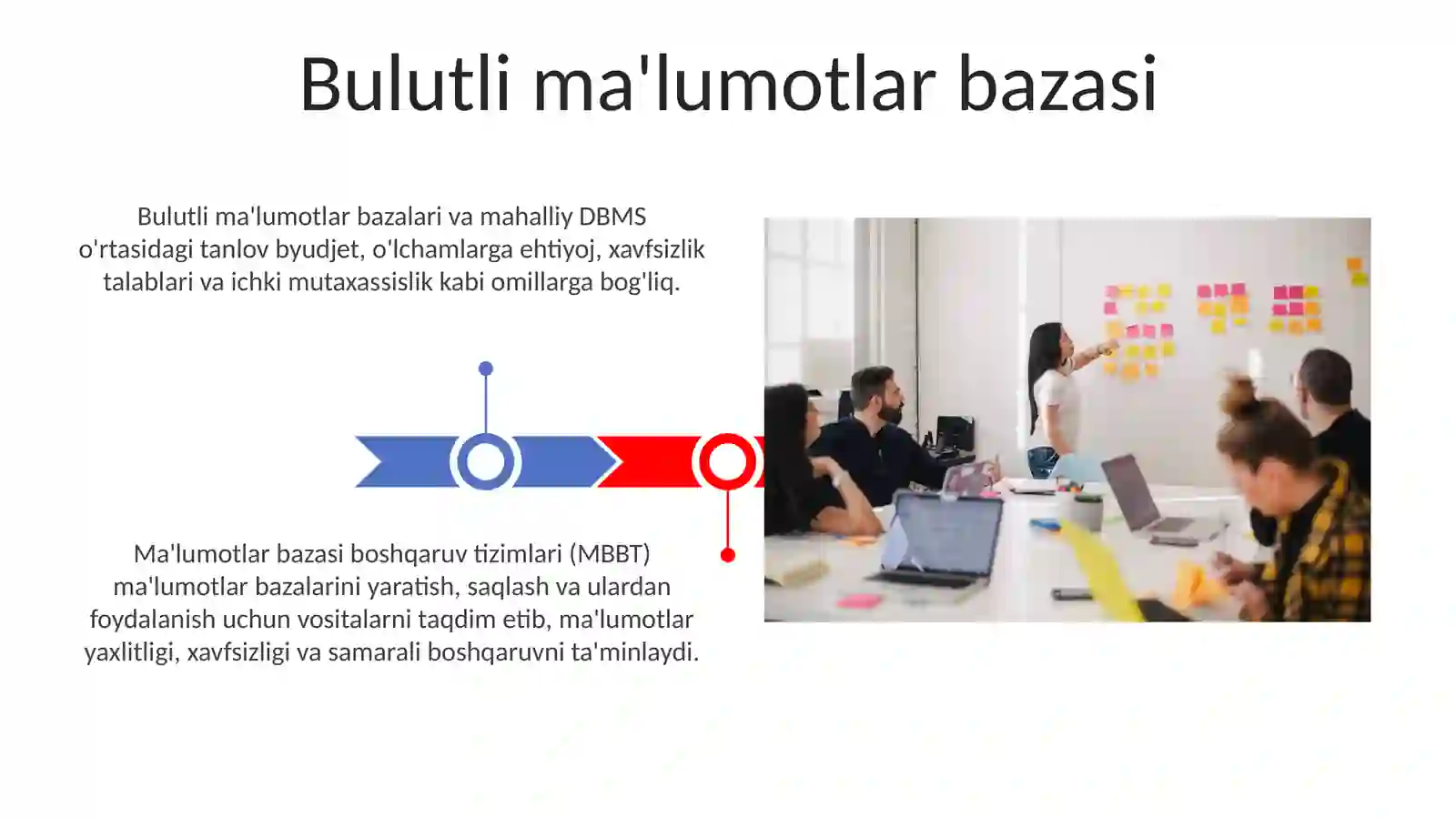 Bulutli ma'lumotlar bazasi

Bulutli ma'lumotlar bazalari va mahalliy DBMS o'rtasidagi tanlov byudjet, o'lchamlarga ehtiyoj, xavfsizlik talablari va ichki mutaxassislik kabi omillarga bog'liq.

Ma'lumotlar bazasi boshqaruv tizimlari (MBBT) ma'lumotlar bazalarini yaratish, saqlash va ulardan foydalanish uchun vositalarni taqdim etib, ma'lumotlar yaxlitligi, xavfsizligi va samarali boshqaruvni ta'minlaydi.